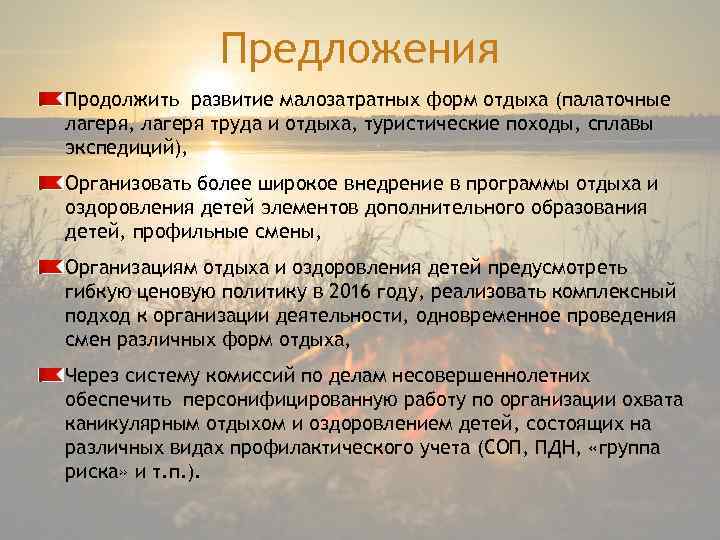 Предложения

Продолжить развитие малозатратных форм отдыха (палаточные лагеря, лагеря труда и отдыха, туристические походы, сплавы экспедиций),

Организовать более широкое внедрение в программы отдыха и оздоровления детей элементов дополнительного образования детей, профильные смены,

Организациям отдыха и оздоровления детей предусмотреть гибкую ценовую политику в 2016 году, реализовать комплексный подход к организации деятельности, одновременное проведения смен различных форм отдыха,

Через систему комиссий по делам несовершеннолетних обеспечить персонифицированную работу по организации охвата каникулярным отдыхом и оздоровлением детей, состоящих на различных видах профилактического учета (СОП, ПДН, «группа риска» и т.п.).